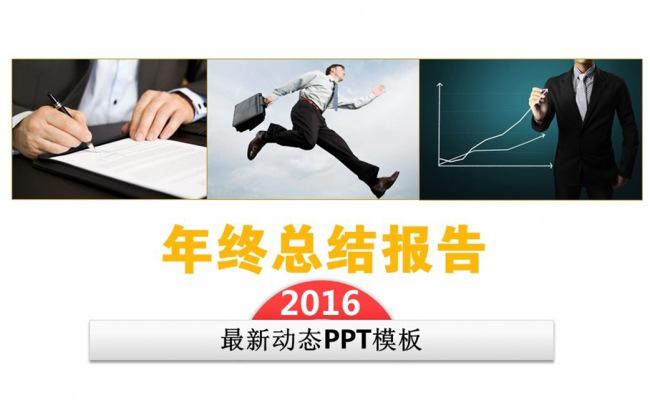 年终总结报告

2016

最新动态PPT模板